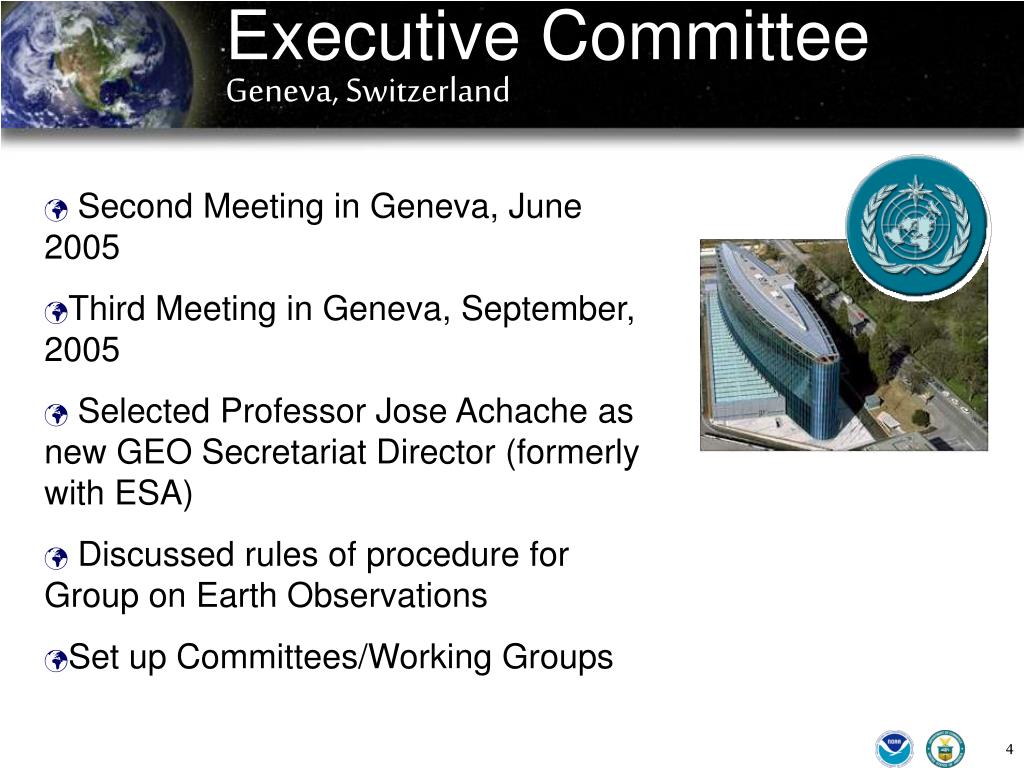 Executive Committee
Geneva, Switzerland

Second Meeting in Geneva, June 2005

Third Meeting in Geneva, September, 2005

Selected Professor Jose Achache as new GEO Secretariat Director (formerly with ESA)

Discussed rules of procedure for Group on Earth Observations

Set up Committees/Working Groups

4